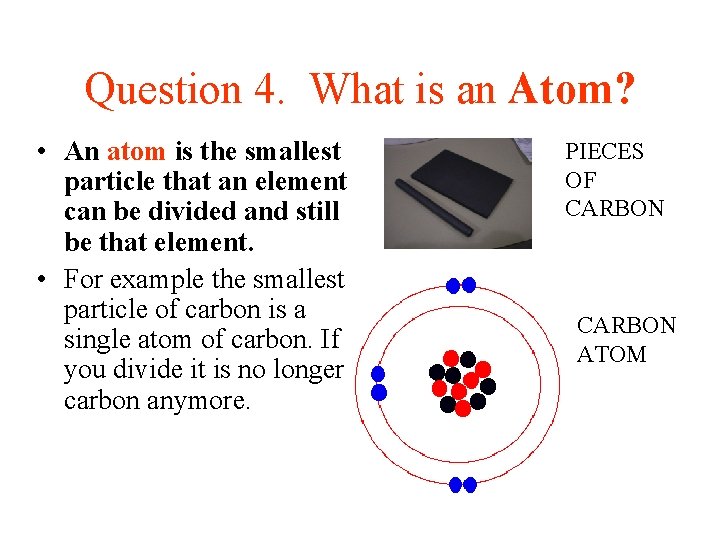 Question 4. What is an Atom?

• An atom is the smallest particle that an element can be divided and still be that element.

• For example the smallest particle of carbon is a single atom of carbon. If you divide it is no longer carbon anymore.

PIECES OF CARBON

CARBON ATOM